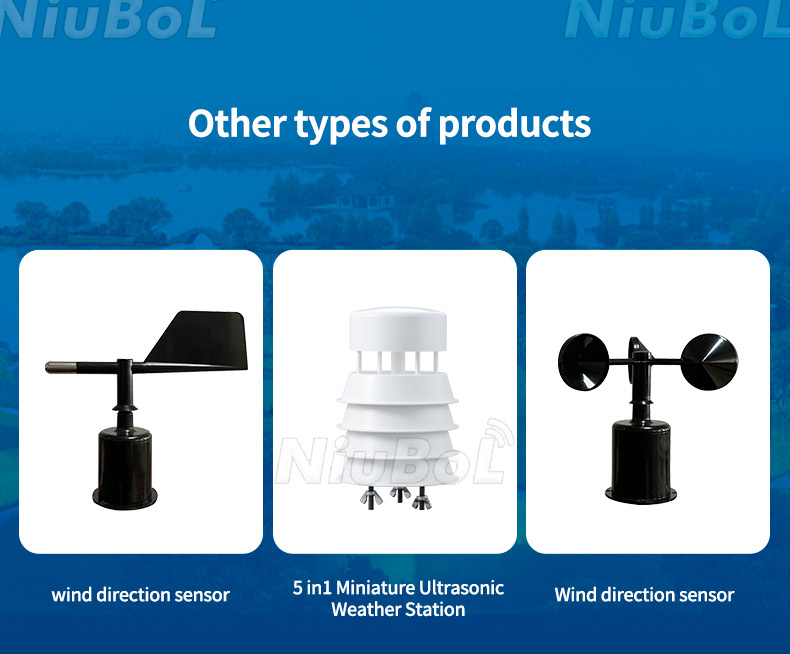 NiuBoL NiuBoL

Other types of products

NiuBoL

wind direction sensor

5 in1 Miniature Ultrasonic Weather Station

Wind direction sensor